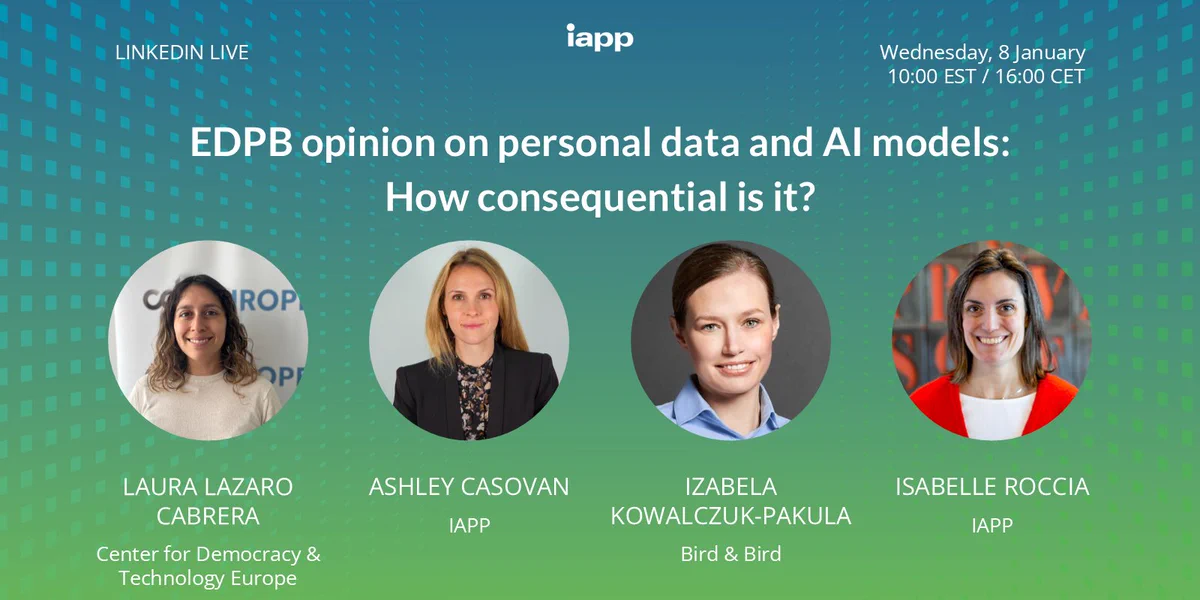 LINKEDIN LIVE

iapp

Wednesday, 8 January
10:00 EST / 16:00 CET

EDPB opinion on personal data and AI models: How consequential is it?

LAURA LAZARO CABRERA
Center for Democracy & Technology Europe

ASHLEY CASOVAN
IAPP

IZABELA KOWALCZUK-PAKULA
Bird & Bird

ISABELLE ROCCIA
IAPP